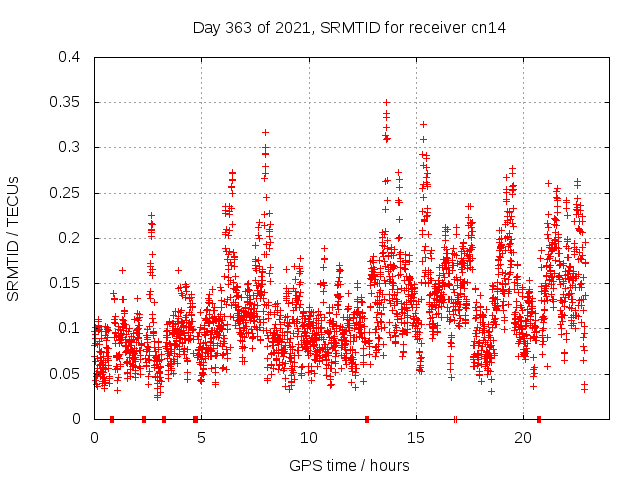 Day 363 of 2021, SRMTID for receiver cn14

SRMTID / TECUs

0.4
0.35
0.3
0.25
0.2
0.15
0.1
0.05
0

0
5
10
15
20

GPS time / hours